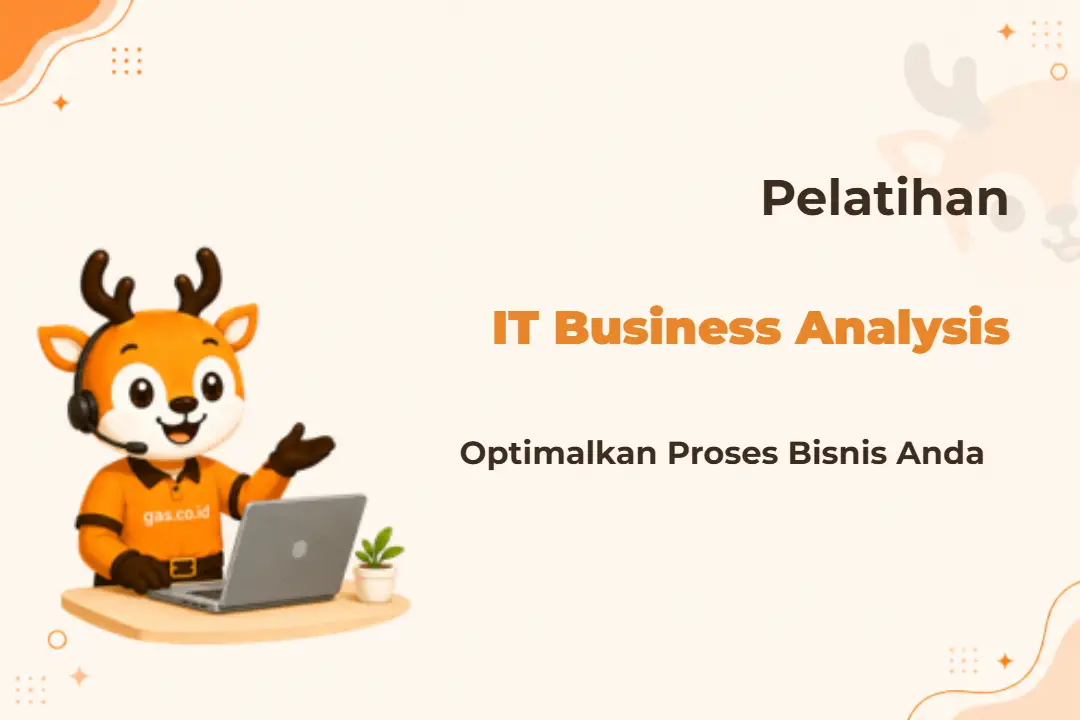 Pelatihan

IT Business Analysis

Optimalkan Proses Bisnis Anda

gas.co.id